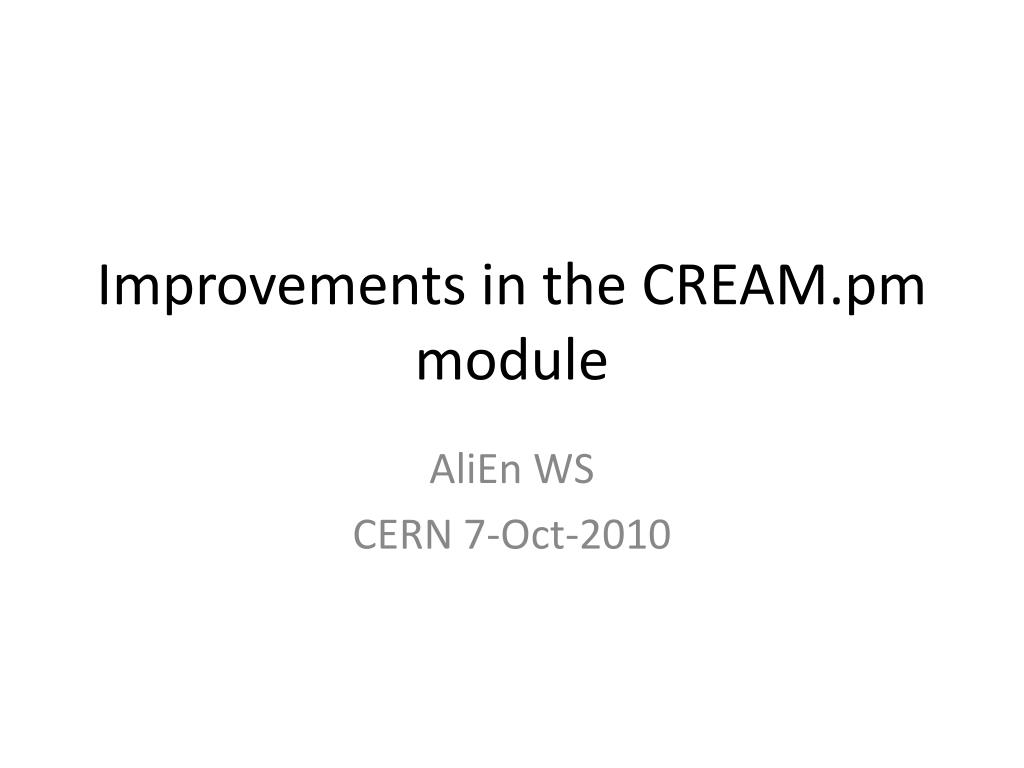 Improvements in the CREAM.pm module

AliEn WS
CERN 7-Oct-2010